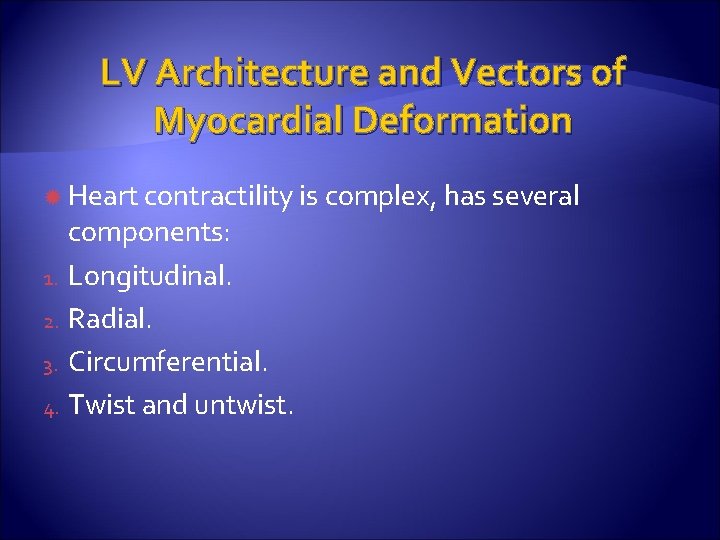 LV Architecture and Vectors of Myocardial Deformation

Heart contractility is complex, has several components:

1. Longitudinal.
2. Radial.
3. Circumferential.
4. Twist and untwist.